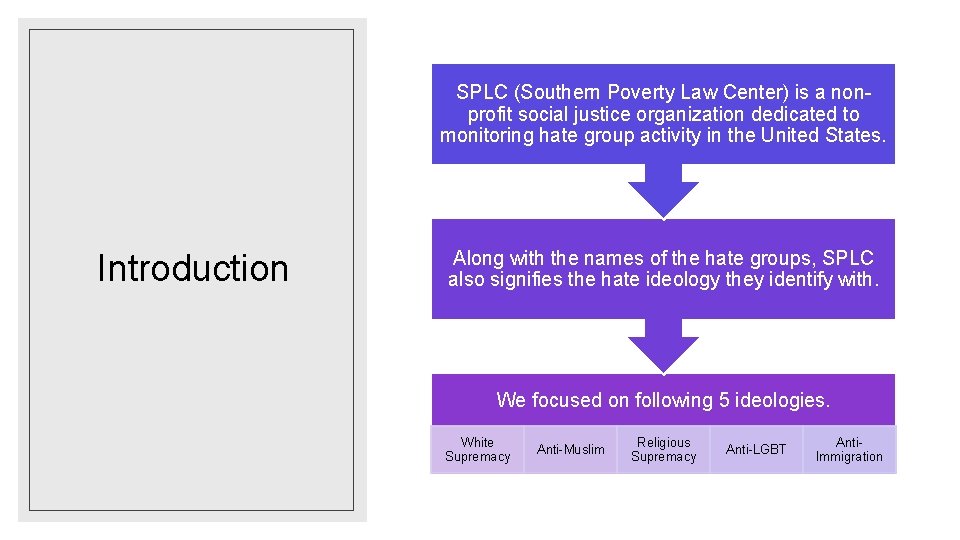 Introduction

SPLC (Southern Poverty Law Center) is a non-profit social justice organization dedicated to monitoring hate group activity in the United States.

Along with the names of the hate groups, SPLC also signifies the hate ideology they identify with.

We focused on following 5 ideologies.

White Supremacy

Anti-Muslim

Religious Supremacy

Anti-LGBT

Anti-Immigration